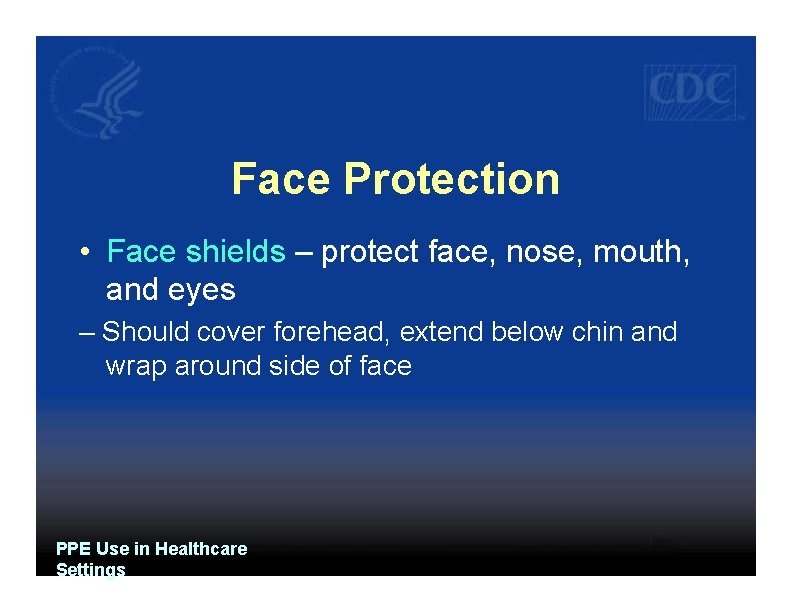 CDC

Face Protection

• Face shields – protect face, nose, mouth, and eyes

– Should cover forehead, extend below chin and wrap around side of face

PPE Use in Healthcare Settings